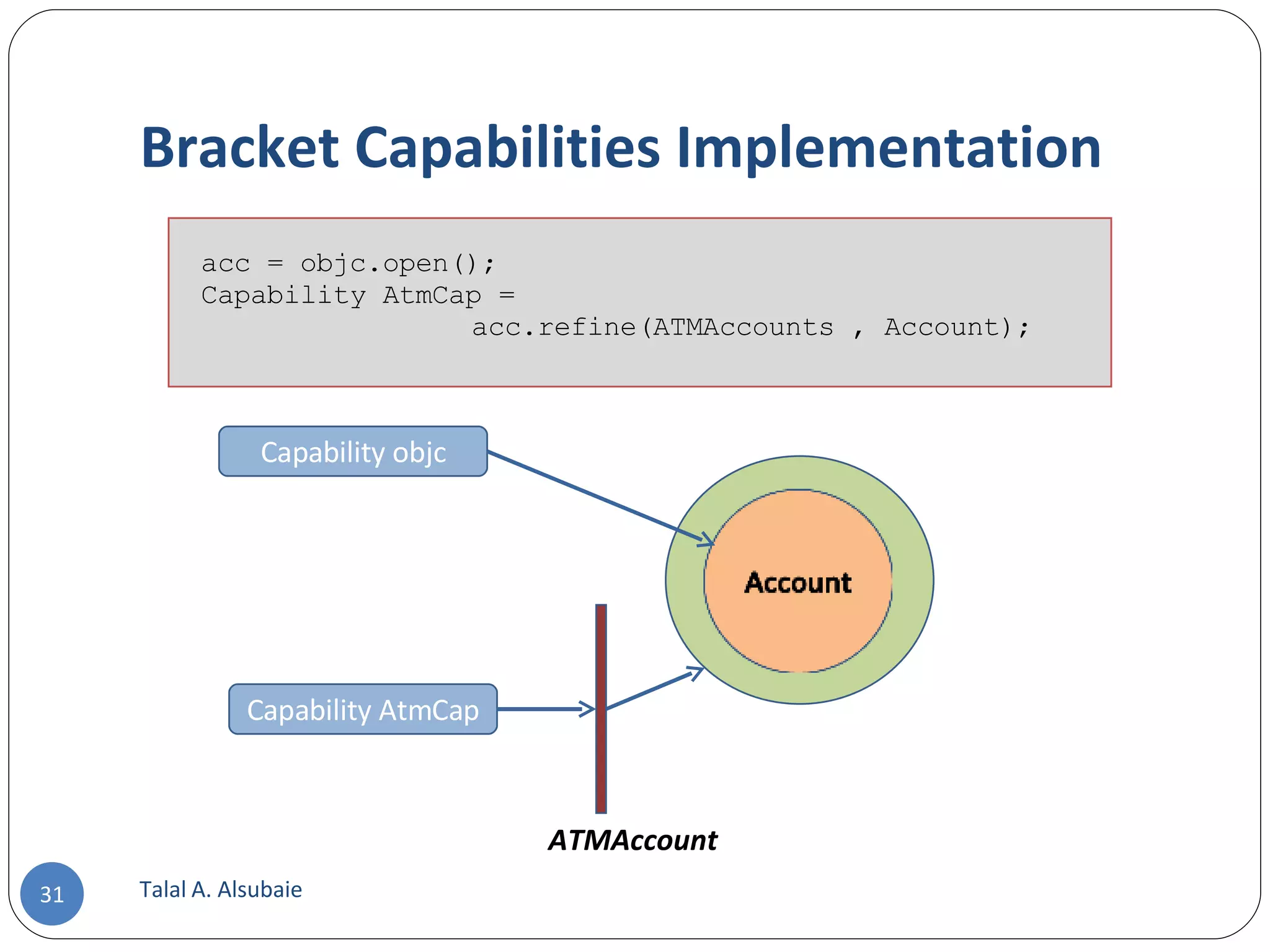 Bracket Capabilities Implementation

acc = objc.open();
Capability AtmCap =
acc.refine(ATMAccounts , Account);

Capability objc

Account

Capability AtmCap

ATMAccount

31

Talal A. Alsubaie